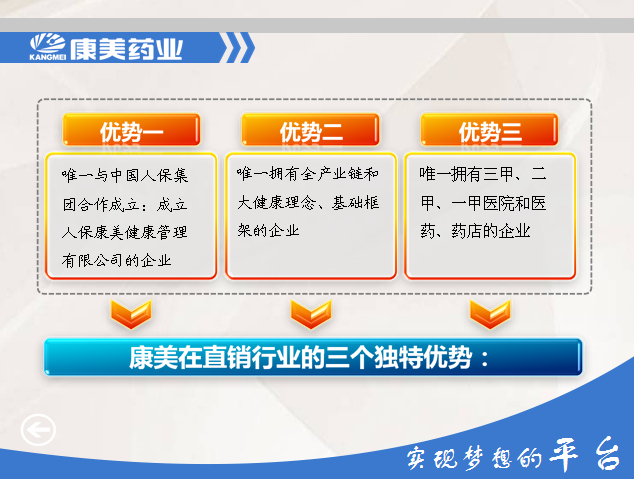 KANGMEI 康美药业

优势一

唯一与中国人保集团合作成立：成立人保康美健康管理有限公司的企业

优势二

唯一拥有全产业链和大健康理念、基础框架的企业

优势三

唯一拥有三甲、二甲、一甲医院和医药、药店的企业

康美在直销行业的三个独特优势：

实现梦想的平台